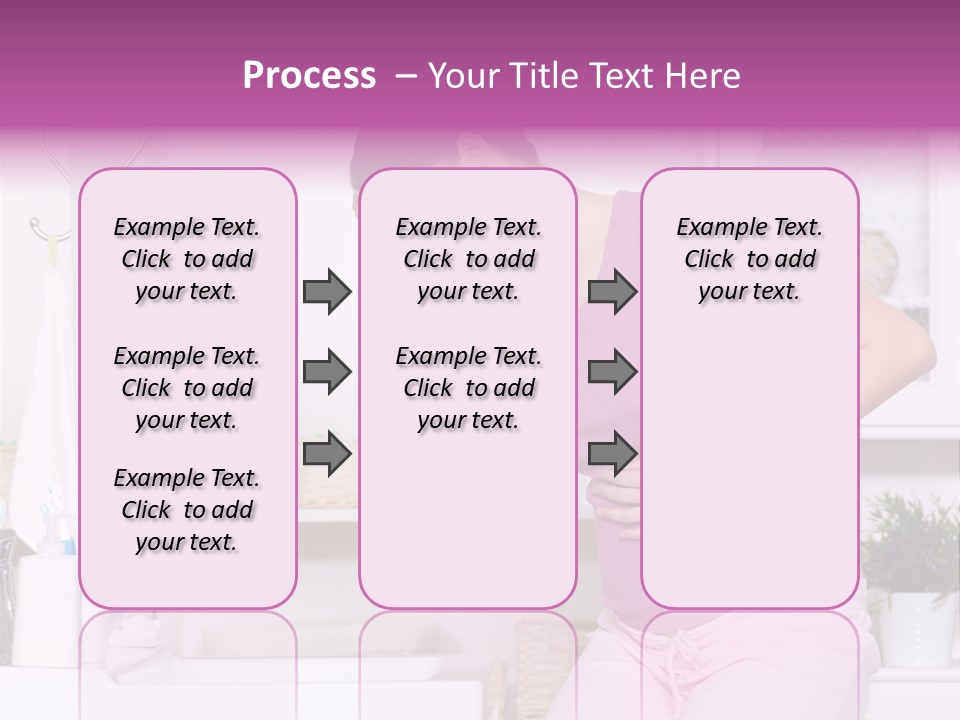 Process – Your Title Text Here

Example Text. Click to add your text.

Example Text. Click to add your text.

Example Text. Click to add your text.

Example Text. Click to add your text.

Example Text. Click to add your text.

Example Text. Click to add your text.